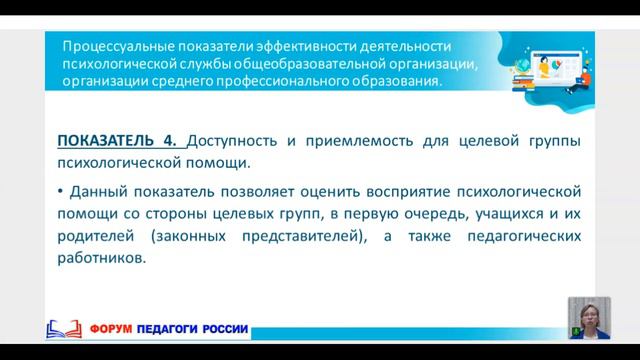 Процессуальные показатели эффективности деятельности психологической службы общеобразовательной организации, организации среднего профессионального образования.

ПОКАЗАТЕЛЬ 4. Доступность и приемлемость для целевой группы психологической помощи.

• Данный показатель позволяет оценить восприятие психологической помощи со стороны целевых групп, в первую очередь, учащихся и их родителей (законных представителей), а также педагогических работников.

ФОРУМ ПЕДАГОГИ РОССИИ